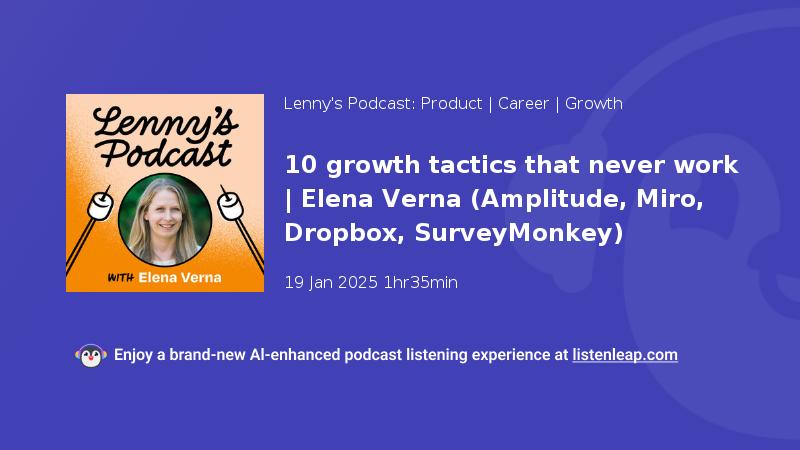 Lenny's Podcast

WITH Elena Verna

Lenny's Podcast: Product | Career | Growth

10 growth tactics that never work | Elena Verna (Amplitude, Miro, Dropbox, SurveyMonkey)

19 Jan 2025 1hr35min

Enjoy a brand-new AI-enhanced podcast listening experience at listenleap.com